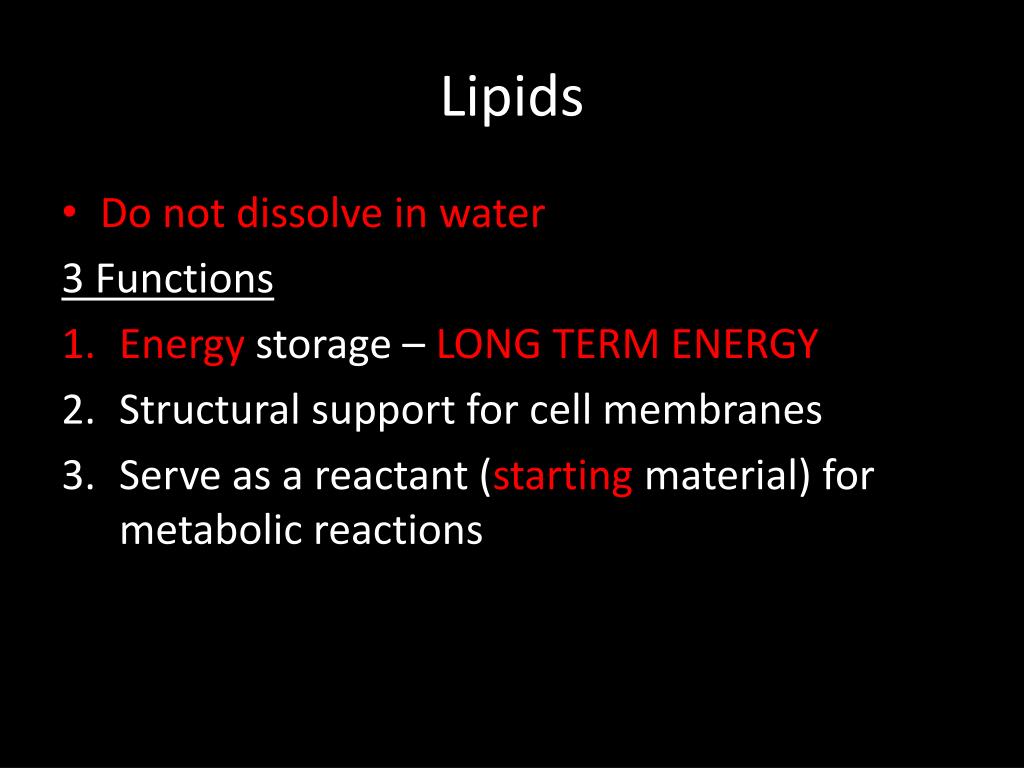 Lipids

• Do not dissolve in water

3 Functions

1. Energy storage – LONG TERM ENERGY
2. Structural support for cell membranes
3. Serve as a reactant (starting material) for metabolic reactions